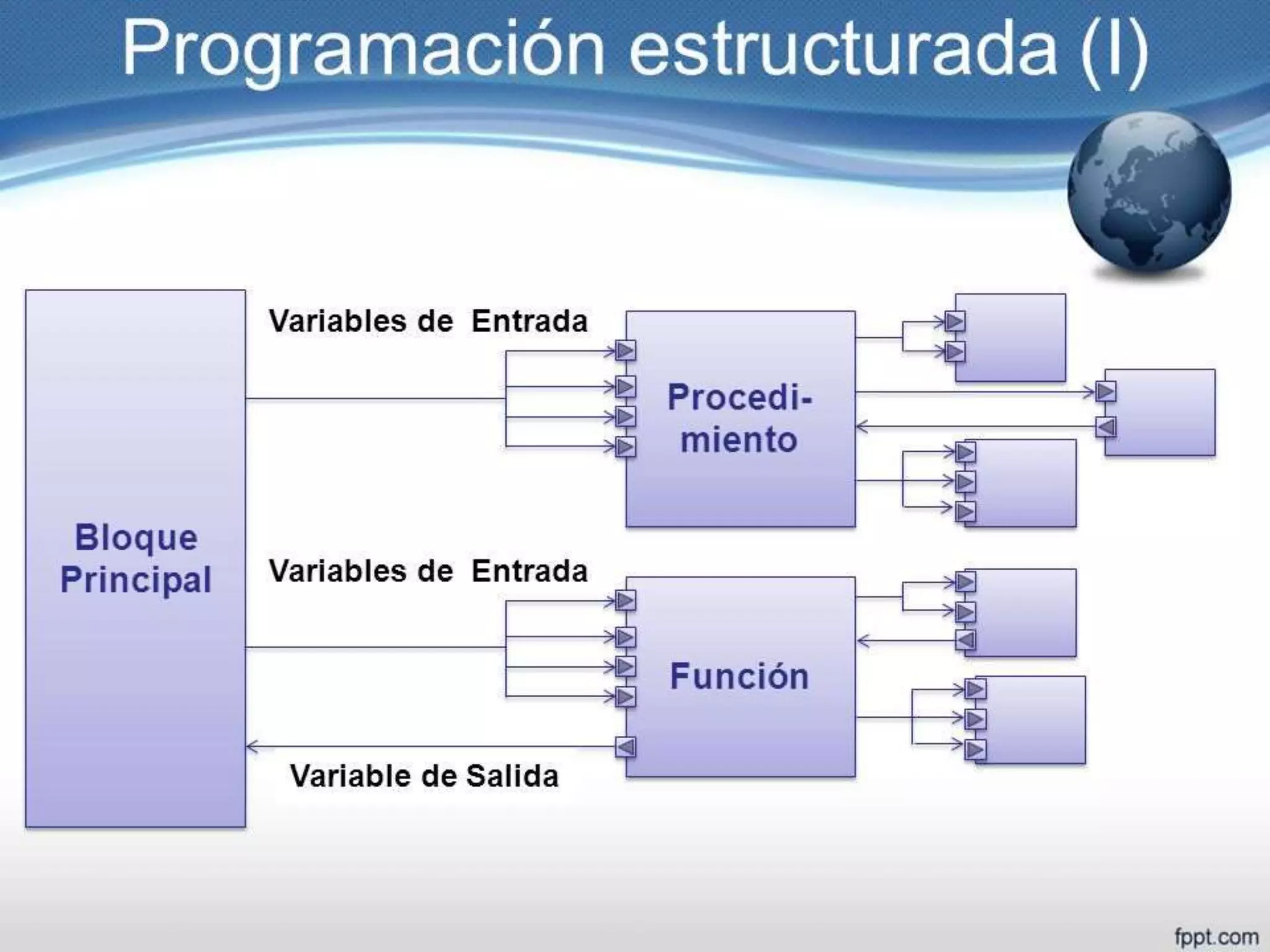 Programación estructurada (I)

Bloque Principal

Variables de Entrada

Procedimiento

Variables de Entrada

Función

Variable de Salida

fppt.com